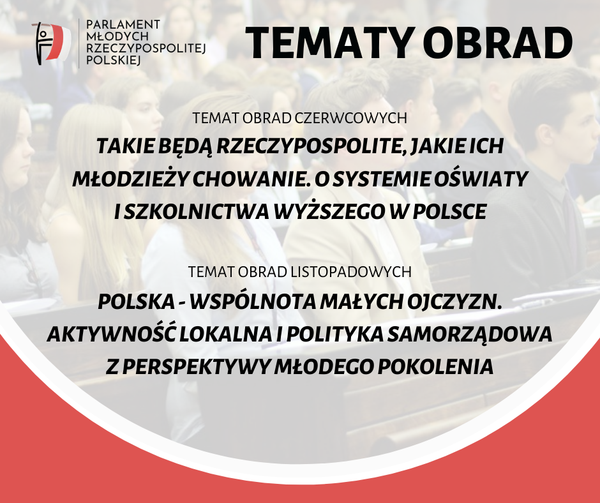 PARLAMENT MŁODYCH RZECZYPOSPOLITEJ POLSKIEJ

TEMATY OBRAD

TEMAT OBRAD CZERWCOWYCH

TAKIE BĘDĄ RZECZYPOSPOLITE, JAKIE ICH MŁODZIEŻY CHOWANIE. O SYSTEMIE OŚWIATY I SZKOLNICTWA WYŻSZEGO W POLSCE

TEMAT OBRAD LISTOPADOWYCH

POLSKA - WSPÓLNOTA MAŁYCH OJCZYZN. AKTYWNOŚĆ LOKALNA I POLITYKA SAMORZĄDOWA Z PERSPEKTYWY MŁODEGO POKOLENIA